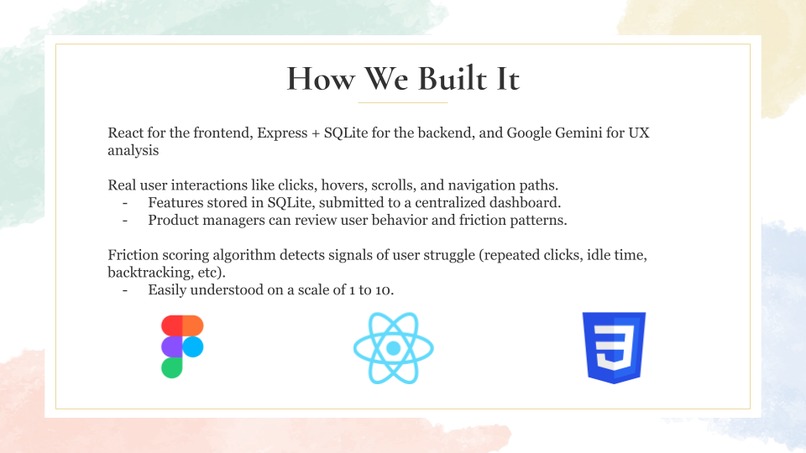 How We Built It

React for the frontend, Express + SQLite for the backend, and Google Gemini for UX analysis

Real user interactions like clicks, hovers, scrolls, and navigation paths.
- Features stored in SQLite, submitted to a centralized dashboard.
- Product managers can review user behavior and friction patterns.

Friction scoring algorithm detects signals of user struggle (repeated clicks, idle time, backtracking, etc).
- Easily understood on a scale of 1 to 10.

3